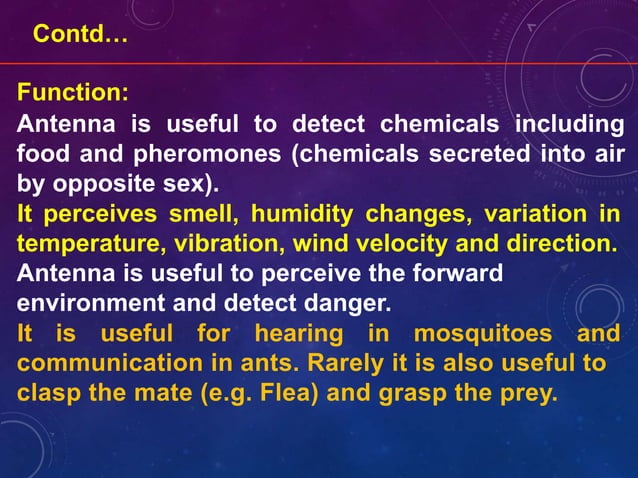 Contd…

Function:

Antenna is useful to detect chemicals including food and pheromones (chemicals secreted into air by opposite sex).

It perceives smell, humidity changes, variation in temperature, vibration, wind velocity and direction.

Antenna is useful to perceive the forward environment and detect danger.

It is useful for hearing in mosquitoes and communication in ants. Rarely it is also useful to clasp the mate (e.g. Flea) and grasp the prey.